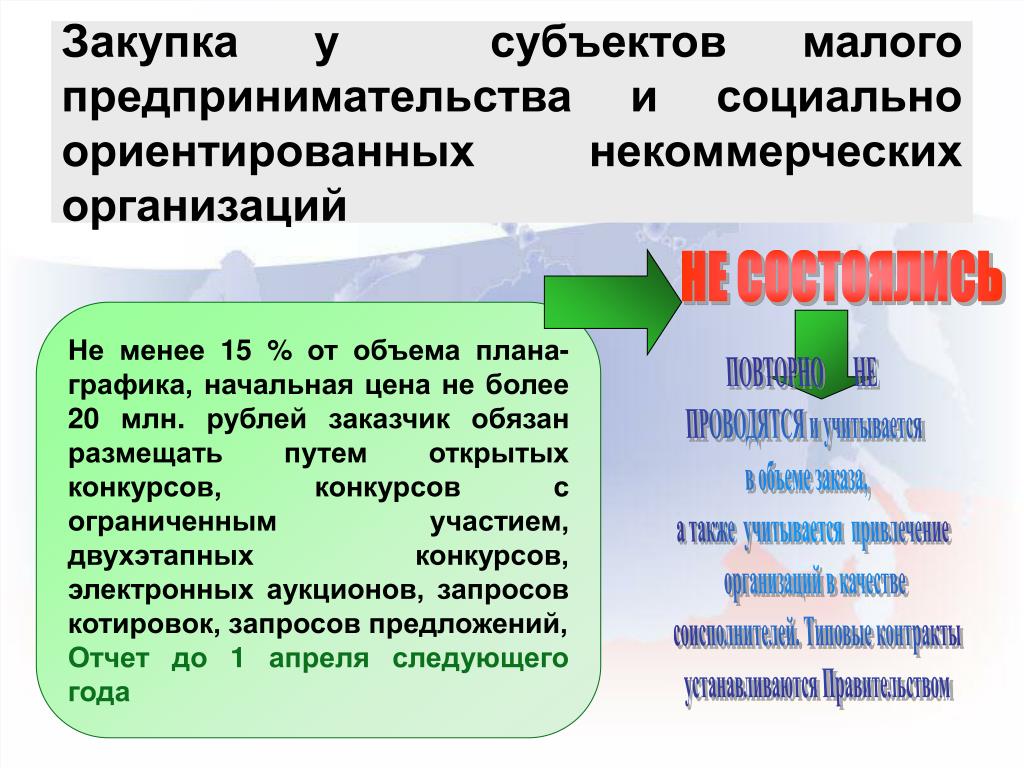 Закупка у субъектов малого предпринимательства и социально ориентированных некоммерческих организаций

Не менее 15 % от объема плана-графика, начальная цена не более 20 млн. рублей заказчик обязан размещать путем открытых конкурсов, конкурсов с ограниченным участием, двухэтапных конкурсов, электронных аукционов, запросов котировок, запросов предложений, Отчет до 1 апреля следующего года

НЕ СОСТОЯЛИСЬ

ПОВТОРНО НЕ ПРОВОДЯТСЯ и учитывается в объеме заказа, а также учитывается привлечение организаций в качестве соисполнителей. Типовые контракты устанавливаются Правительством